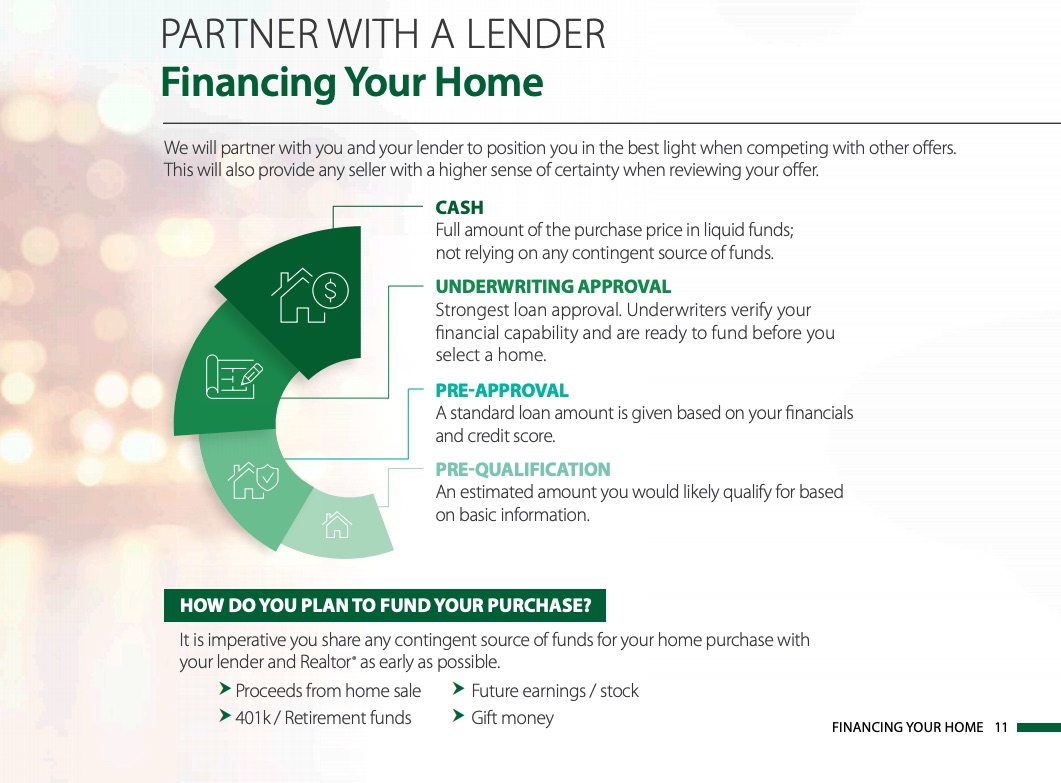 PARTNER WITH A LENDER
Financing Your Home

We will partner with you and your lender to position you in the best light when competing with other offers. This will also provide any seller with a higher sense of certainty when reviewing your offer.

CASH
Full amount of the purchase price in liquid funds; not relying on any contingent source of funds.

UNDERWRITING APPROVAL
Strongest loan approval. Underwriters verify your financial capability and are ready to fund before you select a home.

PRE-APPROVAL
A standard loan amount is given based on your financials and credit score.

PRE-QUALIFICATION
An estimated amount you would likely qualify for based on basic information.

HOW DO YOU PLAN TO FUND YOUR PURCHASE?

It is imperative you share any contingent source of funds for your home purchase with your lender and Realtor® as early as possible.

➤ Proceeds from home sale
➤ 401k / Retirement funds
➤ Future earnings / stock
➤ Gift money

FINANCING YOUR HOME 11